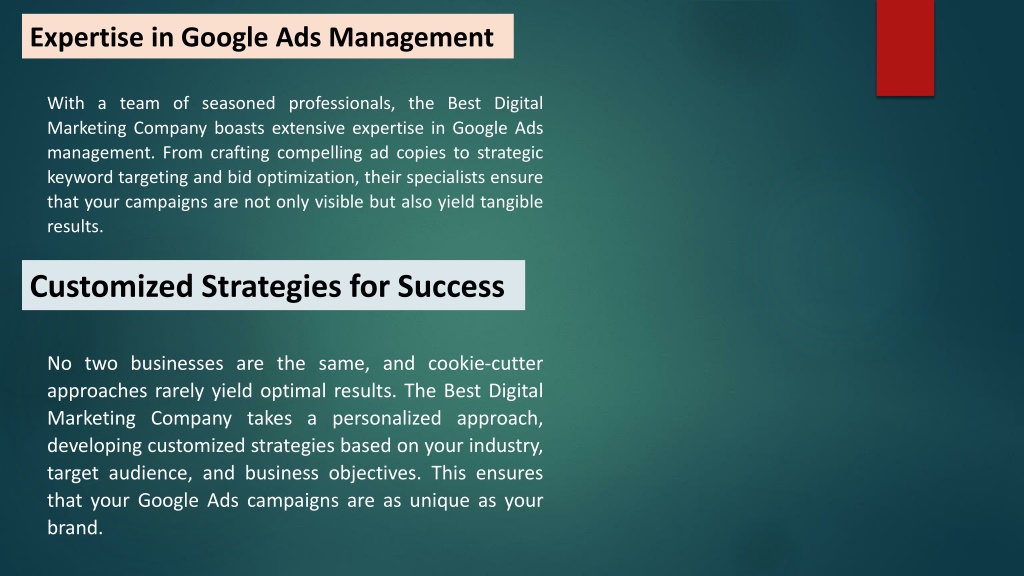 Expertise in Google Ads Management

With a team of seasoned professionals, the Best Digital Marketing Company boasts extensive expertise in Google Ads management. From crafting compelling ad copies to strategic keyword targeting and bid optimization, their specialists ensure that your campaigns are not only visible but also yield tangible results.

Customized Strategies for Success

No two businesses are the same, and cookie-cutter approaches rarely yield optimal results. The Best Digital Marketing Company takes a personalized approach, developing customized strategies based on your industry, target audience, and business objectives. This ensures that your Google Ads campaigns are as unique as your brand.